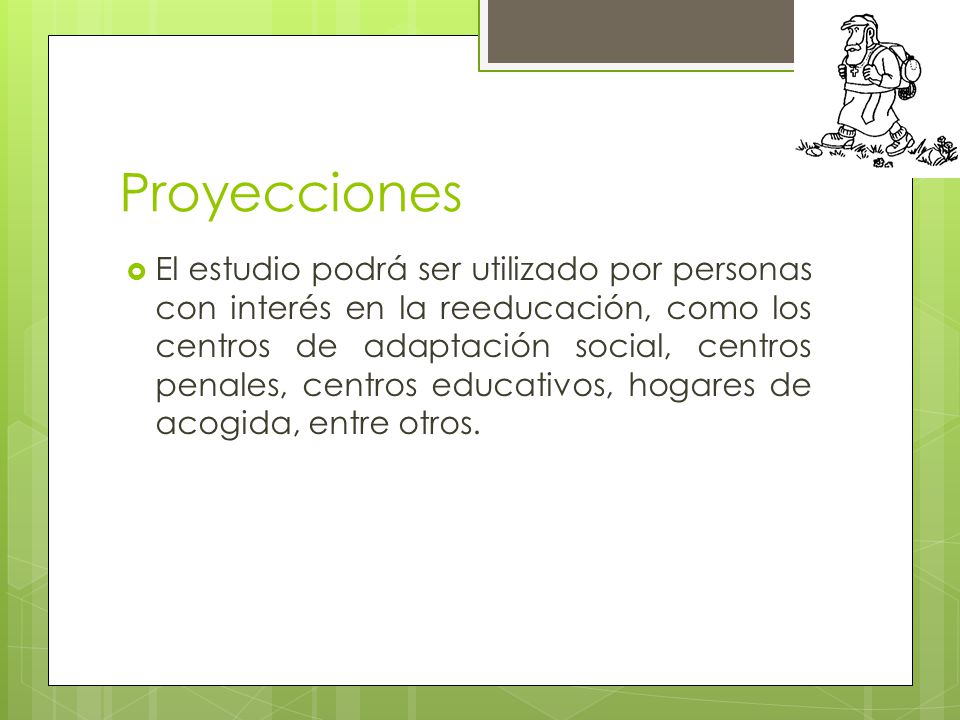 Proyecciones

El estudio podrá ser utilizado por personas con interés en la reeducación, como los centros de adaptación social, centros penales, centros educativos, hogares de acogida, entre otros.